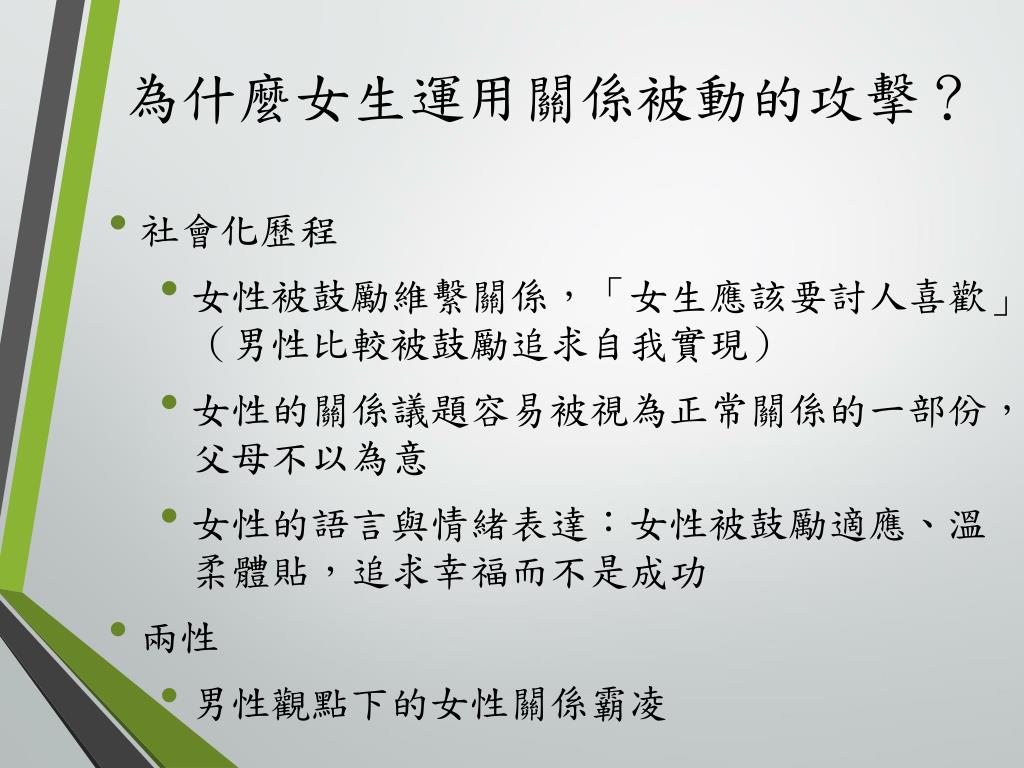 為什麼女生運用關係被動的攻擊？

• 社會化歷程
  • 女性被鼓勵維繫關係，「女生應該要討人喜歡」（男性比較被鼓勵追求自我實現）
  • 女性的關係議題容易被視為正常關係的一部份，父母不以為意
  • 女性的語言與情緒表達：女性被鼓勵適應、溫柔體貼，追求幸福而不是成功
• 兩性
  • 男性觀點下的女性關係霸凌